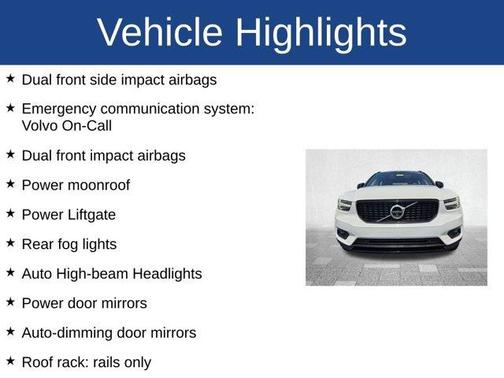 Vehicle Highlights

★ Dual front side impact airbags

★ Emergency communication system: Volvo On-Call

★ Dual front impact airbags

★ Power moonroof

★ Power Liftgate

★ Rear fog lights

★ Auto High-beam Headlights

★ Power door mirrors

★ Auto-dimming door mirrors

★ Roof rack: rails only